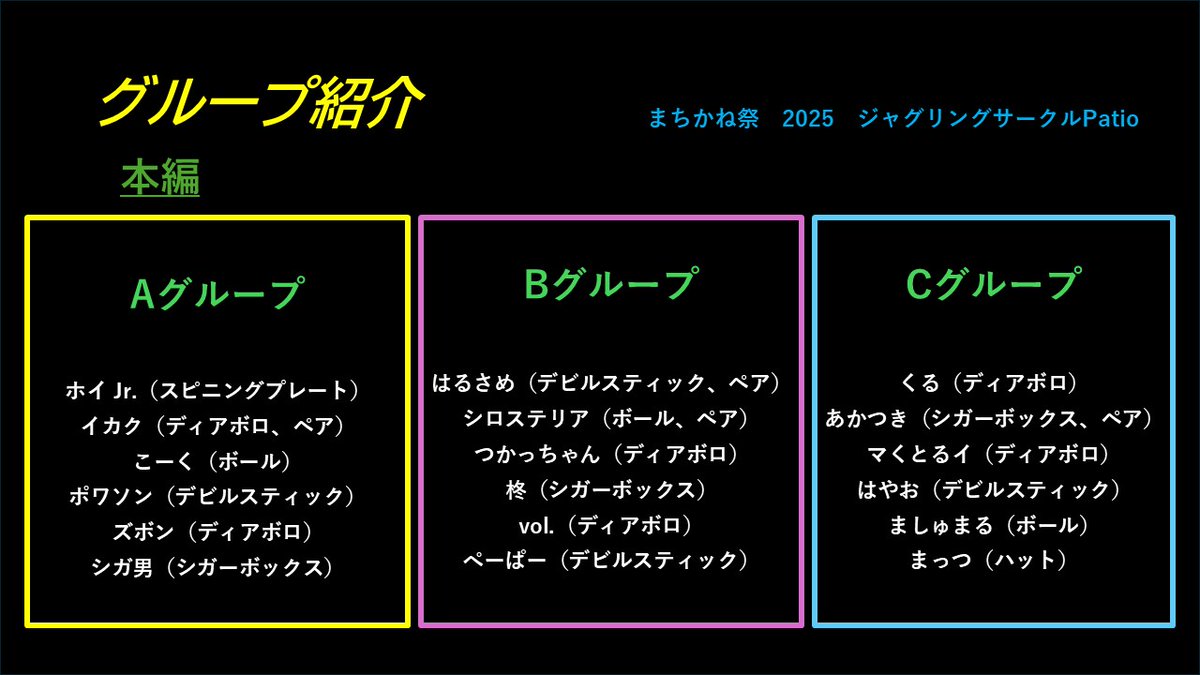 グループ紹介

まちかね祭　2025　ジャグリングサークルPatio

本編

Aグループ

ホイ Jr.（スピニングプレート）
イカク（ディアボロ、ペア）
こーく（ボール）
ポワソン（デビルスティック）
ズボン（ディアボロ）
シガ男（シガーボックス）

Bグループ

はるさめ（デビルスティック、ペア）
シロステリア（ボール、ペア）
つかっちゃん（ディアボロ）
柊（シガーボックス）
vol.（ディアボロ）
ぺーぱー（デビルスティック）

Cグループ

くる（ディアボロ）
あかつき（シガーボックス、ペア）
マくとるイ（ディアボロ）
はやお（デビルスティック）
ましゅまる（ボール）
まっつ（ハット）